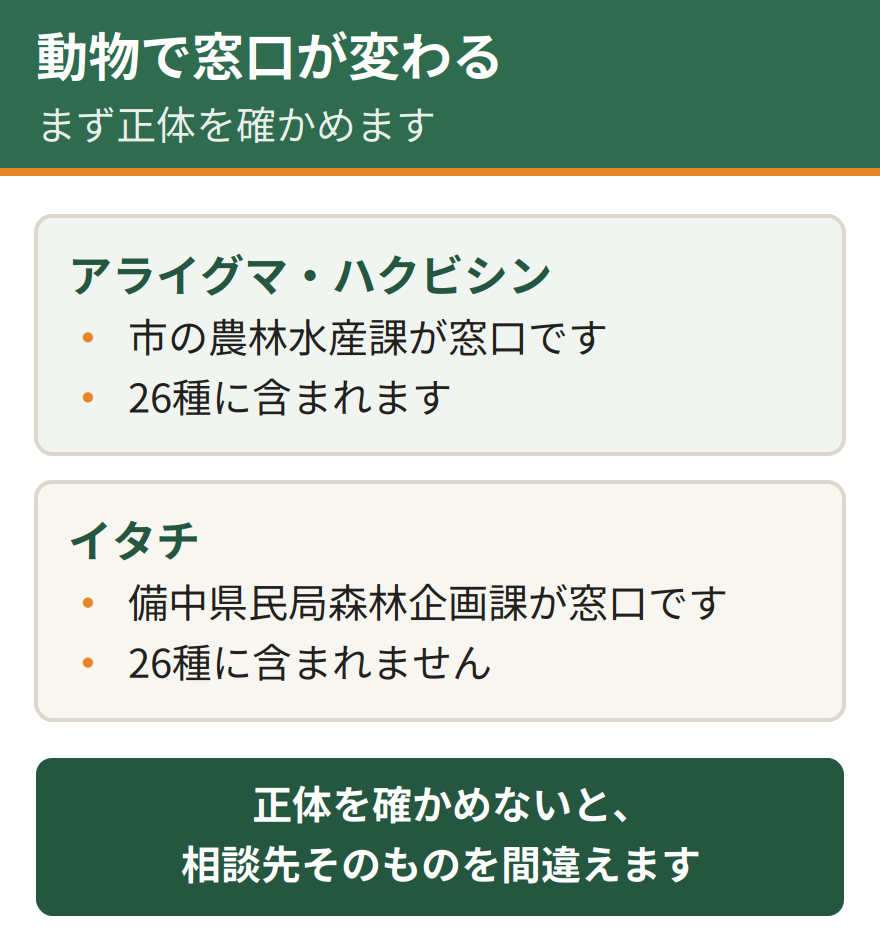 動物で窓口が変わる
まず正体を確かめます

アライグマ・ハクビシン
• 市の農林水産課が窓口です
• 26種に含まれます

イタチ
• 備中県民局森林企画課が窓口です
• 26種に含まれません

正体を確かめないと、
相談先そのものを間違えます